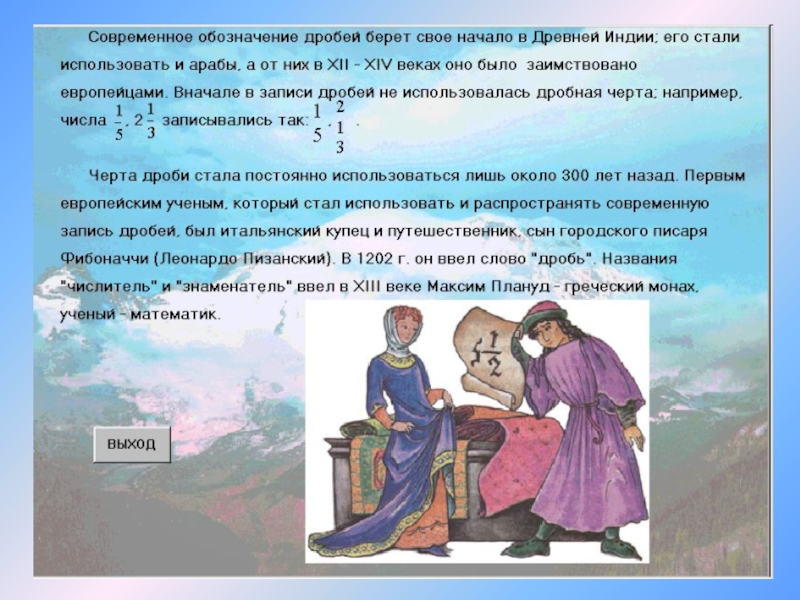 Современное обозначение дробей берет свое начало в Древней Индии; его стали использовать и арабы, а от них в XII - XIV веках оно было заимствовано европейцами. Вначале в записи дробей не использовалась дробная черта; например, числа $\frac{1}{5}$, $2\frac{1}{3}$ записывались так: $\begin{matrix}1\\5\end{matrix}$, $\begin{matrix}2\\1\\3\end{matrix}$.

Черта дроби стала постоянно использоваться лишь около 300 лет назад. Первым европейским ученым, который стал использовать и распространять современную запись дробей, был итальянский купец и путешественник, сын городского писаря Фибоначчи (Леонардо Пизанский). В 1202 г. он ввел слово "дробь". Названия "числитель" и "знаменатель" ввел в XIII веке Максим Плануд - греческий монах, ученый - математик.

$5\frac{1}{2}$

выход